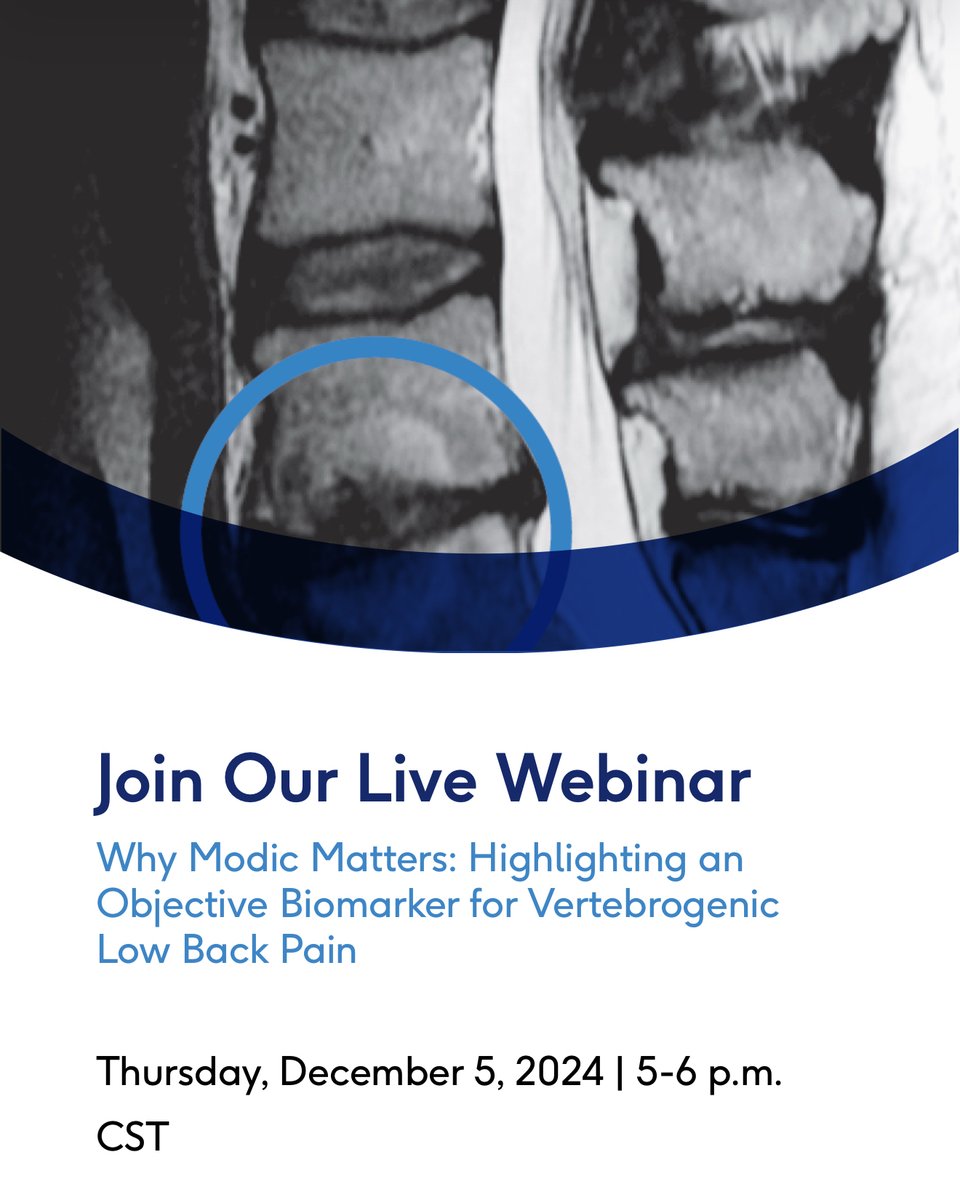 Join Our Live Webinar

Why Modic Matters: Highlighting an Objective Biomarker for Vertebrogenic Low Back Pain

Thursday, December 5, 2024 | 5-6 p.m. CST